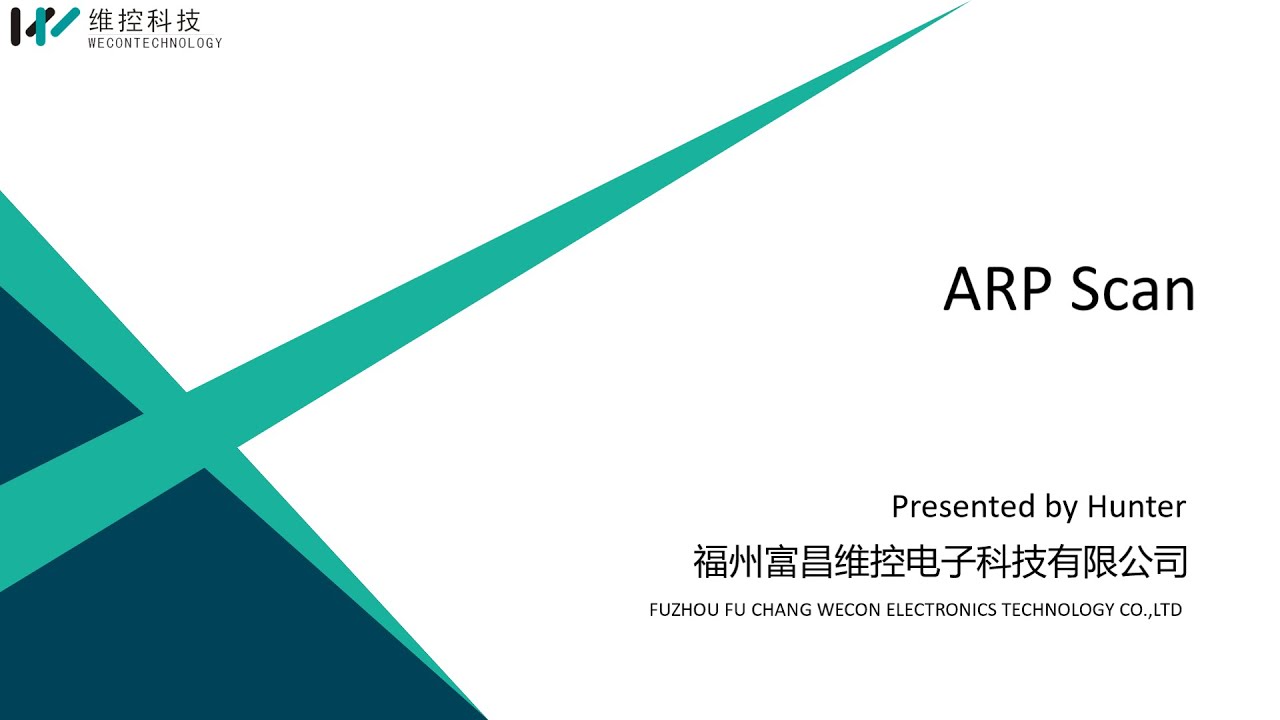 维控科技
WECONTECHNOLOGY

ARP Scan

Presented by Hunter
福州富昌维控电子科技有限公司
FUZHOU FU CHANG WECON ELECTRONICS TECHNOLOGY CO.,LTD